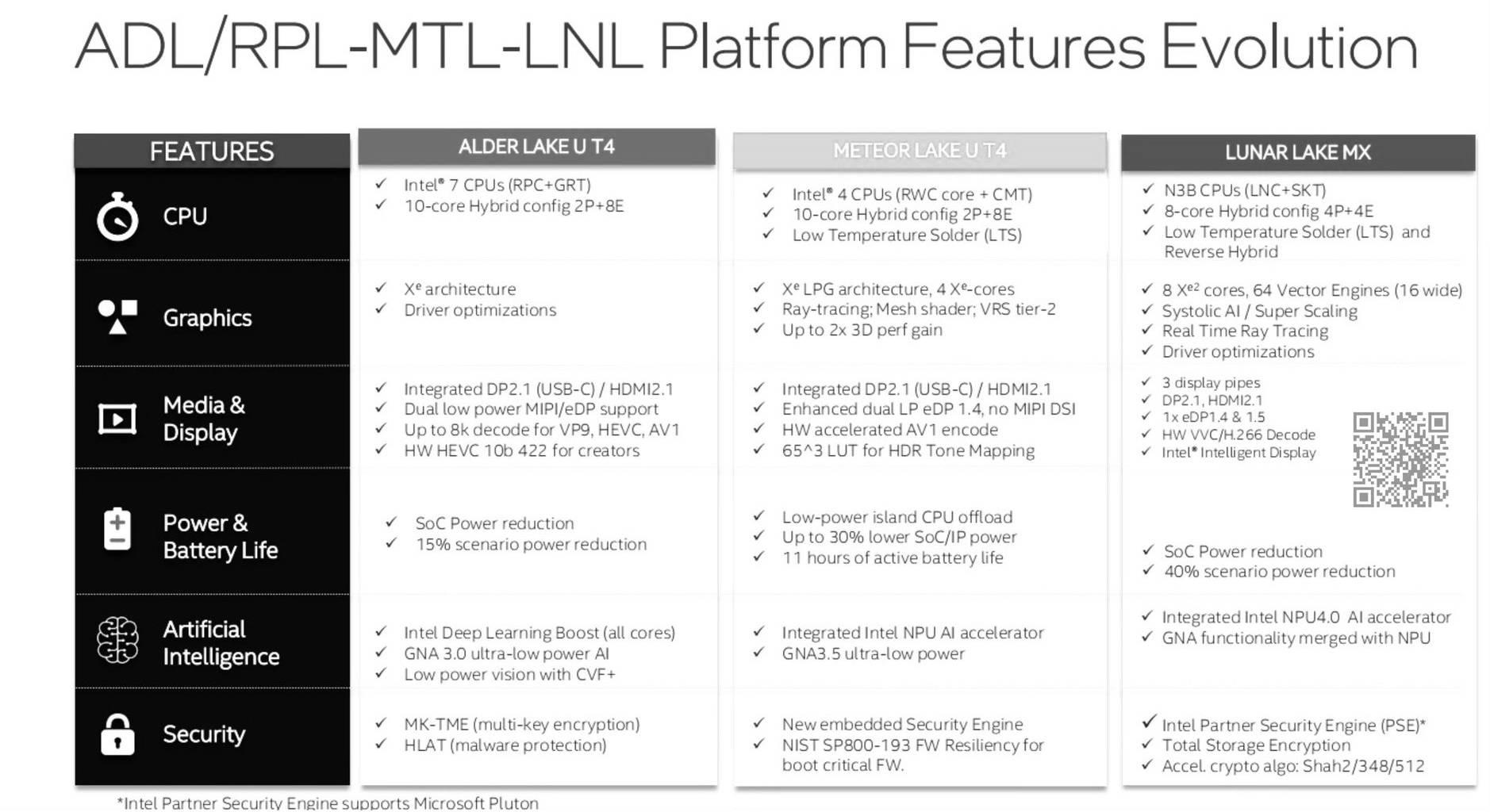 ADL/RPL-MTL-LNL Platform Features Evolution

| FEATURES | ALDER LAKE U T4 | METEOR LAKE U T4 | LUNAR LAKE MX |
|---|---|---|---|
| CPU | ✓ Intel® 7 CPUs (RPC+GRT) ✓ 10-core Hybrid config 2P+8E | ✓ Intel® 4 CPUs (RWC core + CMT) ✓ 10-core Hybrid config 2P+8E ✓ Low Temperature Solder (LTS) | ✓ N3B CPUs (LNC+SKT) ✓ 8-core Hybrid config 4P+4E ✓ Low Temperature Solder (LTS) and Reverse Hybrid |
| Graphics | ✓ $X^e$ architecture ✓ Driver optimizations | ✓ $X^e$ LPG architecture, 4 $X^e$-cores ✓ Ray-tracing; Mesh shader; VRS tier-2 ✓ Up to 2x 3D perf gain | ✓ 8 $X^{e2}$ cores, 64 Vector Engines (16 wide) ✓ Systolic AI / Super Scaling ✓ Real Time Ray Tracing ✓ Driver optimizations |
| Media & Display | ✓ Integrated DP2.1 (USB-C) / HDMI2.1 ✓ Dual low power MIPI/eDP support ✓ Up to 8k decode for VP9, HEVC, AV1 ✓ HW HEVC 10b 422 for creators | ✓ Integrated DP2.1 (USB-C) / HDMI2.1 ✓ Enhanced dual LP eDP 1.4, no MIPI DSI ✓ HW accelerated AV1 encode ✓ 65^3 LUT for HDR Tone Mapping | ✓ 3 display pipes ✓ DP2.1, HDMI2.1 ✓ 1x eDP1.4 & 1.5 ✓ HW VVC/H.266 Decode ✓ Intel® Intelligent Display |
| Power & Battery Life | ✓ SoC Power reduction ✓ 15% scenario power reduction | ✓ Low-power island CPU offload ✓ Up to 30% lower SoC/IP power ✓ 11 hours of active battery life | ✓ SoC Power reduction ✓ 40% scenario power reduction |
| Artificial Intelligence | ✓ Intel Deep Learning Boost (all cores) ✓ GNA 3.0 ultra-low power AI ✓ Low power vision with CVF+ | ✓ Integrated Intel NPU AI accelerator ✓ GNA3.5 ultra-low power | ✓ Integrated Intel NPU4.0 AI accelerator ✓ GNA functionality merged with NPU |
| Security | ✓ MK-TME (multi-key encryption) ✓ HLAT (malware protection) | ✓ New embedded Security Engine ✓ NIST SP800-193 FW Resiliency for boot critical FW. | ✓ Intel Partner Security Engine (PSE)* ✓ Total Storage Encryption ✓ Accel. crypto algo: Shah2/348/512 |

*Intel Partner Security Engine supports Microsoft Pluton